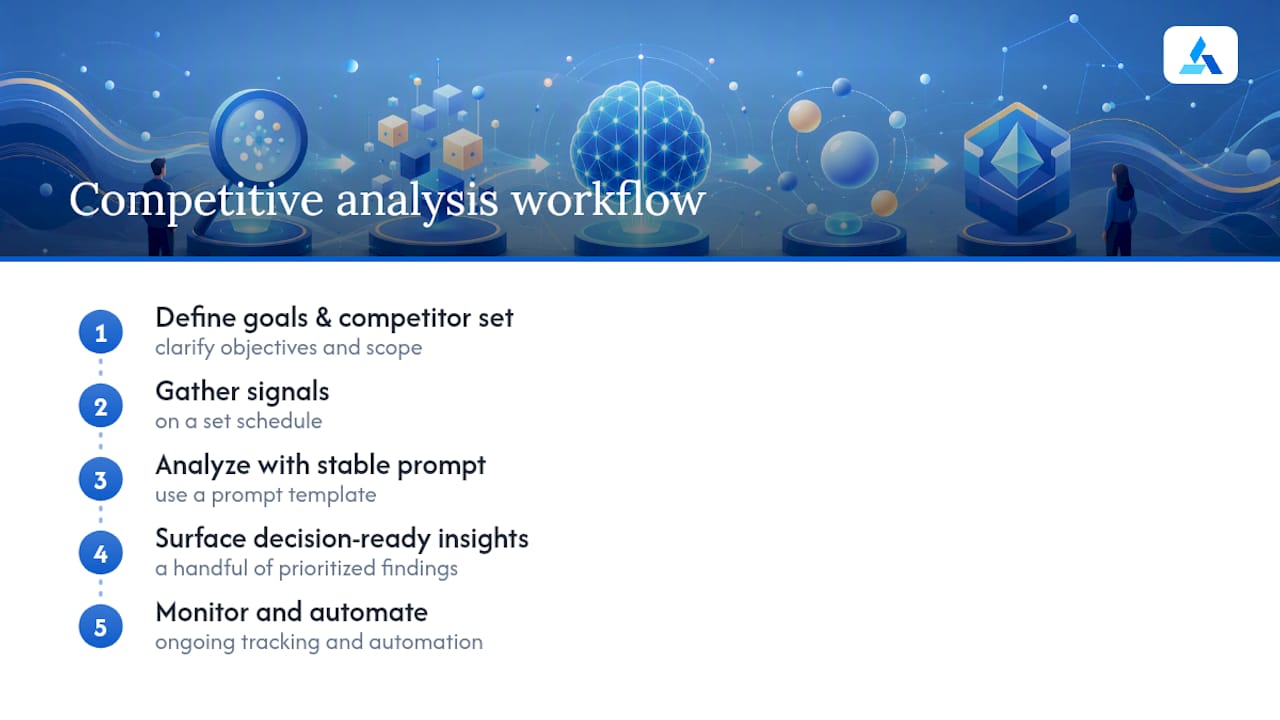 Competitive analysis workflow

1 Define goals & competitor set
clarify objectives and scope

2 Gather signals
on a set schedule

3 Analyze with stable prompt
use a prompt template

4 Surface decision-ready insights
a handful of prioritized findings

5 Monitor and automate
ongoing tracking and automation